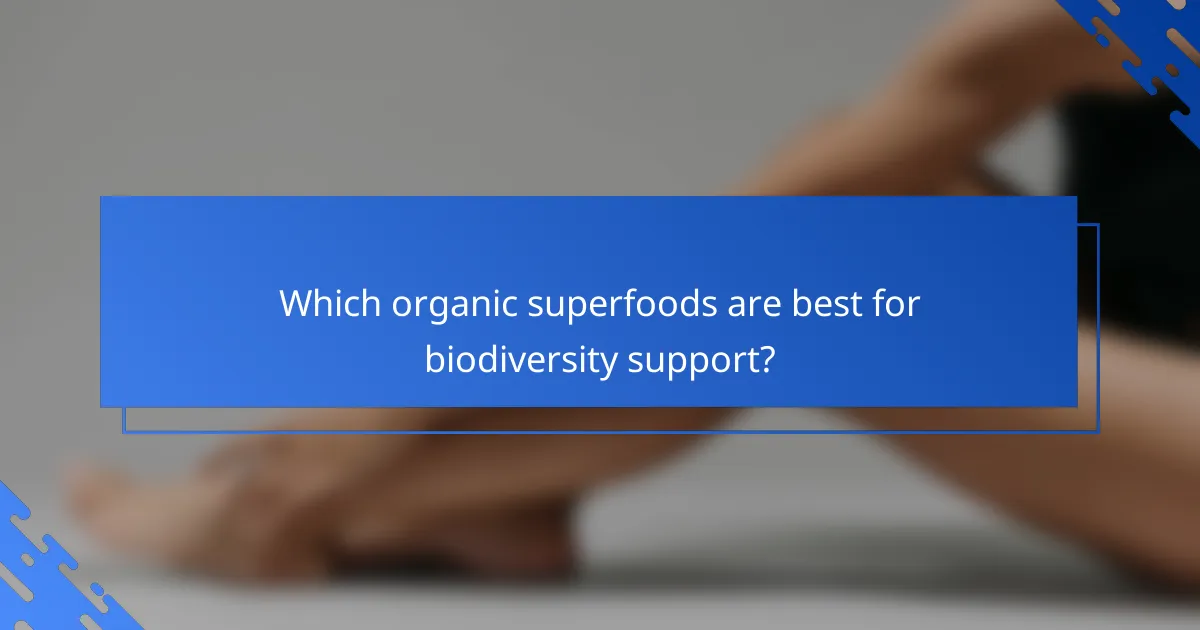 Which organic superfoods are best for biodiversity support?